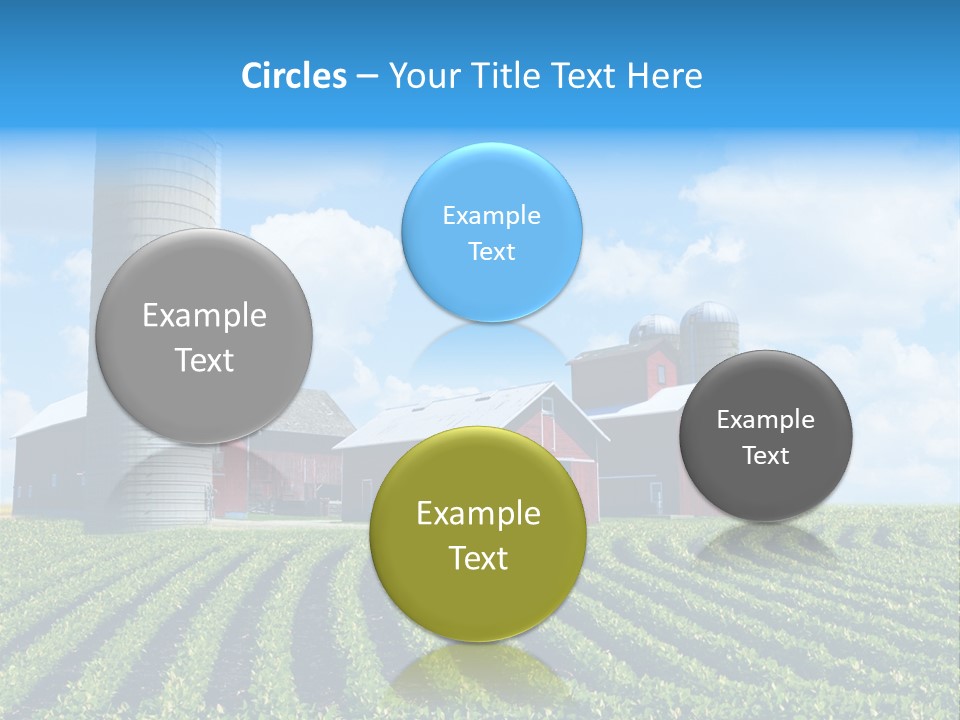 Circles – Your Title Text Here

Example Text

Example Text

Example Text

Example Text